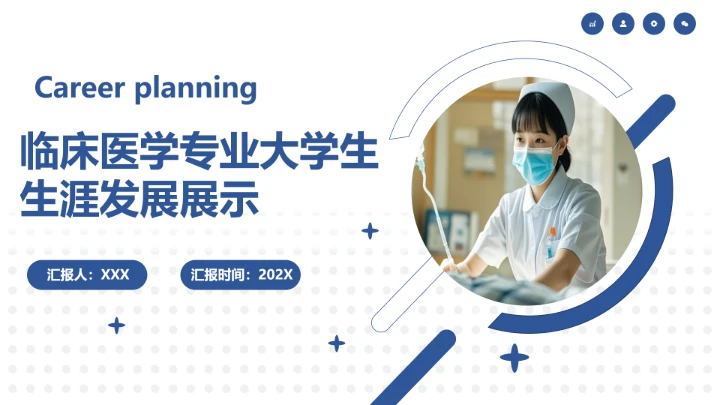 Career planning

临床医学专业大学生生涯发展展示

汇报人：XXX

汇报时间：202X